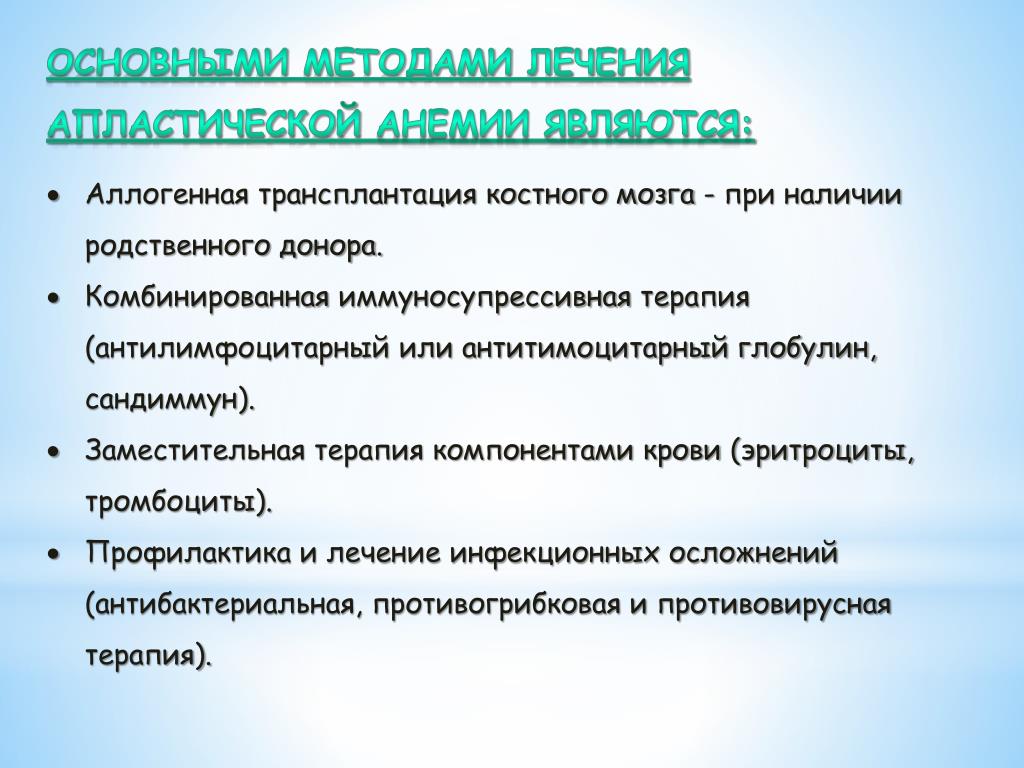 ОСНОВНЫМИ МЕТОДАМИ ЛЕЧЕНИЯ АПЛАСТИЧЕСКОЙ АНЕМИИ ЯВЛЯЮТСЯ:

• Аллогенная трансплантация костного мозга - при наличии родственного донора.
• Комбинированная иммуносупрессивная терапия (антилимфоцитарный или антитимоцитарный глобулин, сандиммун).
• Заместительная терапия компонентами крови (эритроциты, тромбоциты).
• Профилактика и лечение инфекционных осложнений (антибактериальная, противогрибковая и противовирусная терапия).